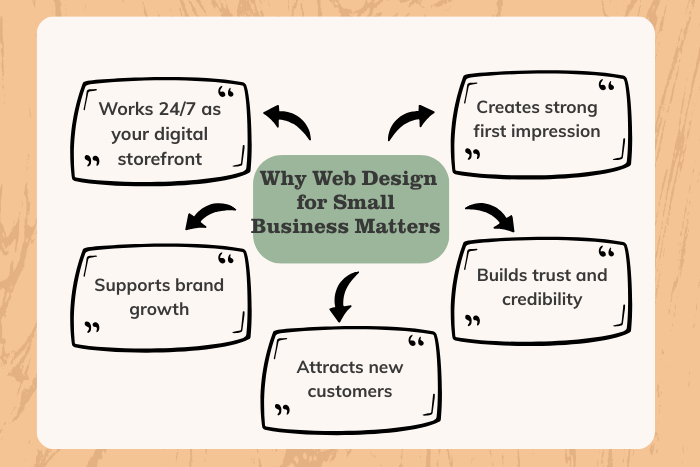 Why Web Design for Small Business Matters

Works 24/7 as your digital storefront

Creates strong first impression

Supports brand growth

Builds trust and credibility

Attracts new customers